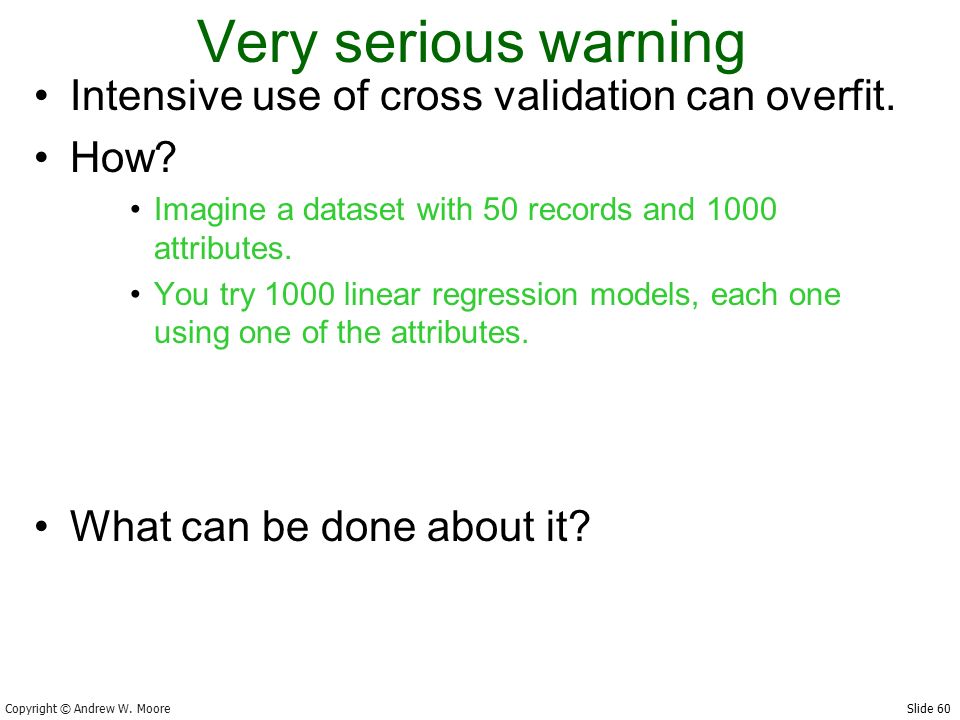 Very serious warning

• Intensive use of cross validation can overfit.

• How?

• Imagine a dataset with 50 records and 1000 attributes.

• You try 1000 linear regression models, each one using one of the attributes.

• What can be done about it?

Copyright © Andrew W. Moore

Slide 60